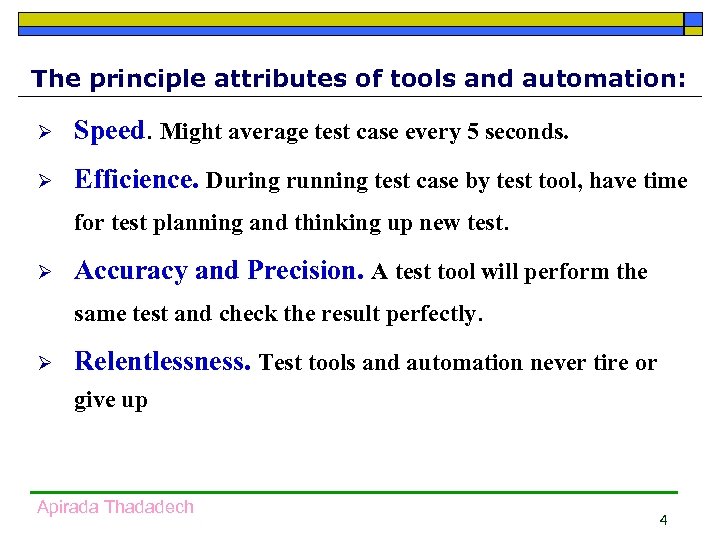 The principle attributes of tools and automation:

➢ Speed. Might average test case every 5 seconds.

➢ Efficience. During running test case by test tool, have time for test planning and thinking up new test.

➢ Accuracy and Precision. A test tool will perform the same test and check the result perfectly.

➢ Relentlessness. Test tools and automation never tire or give up

Apirada Thadadech

4